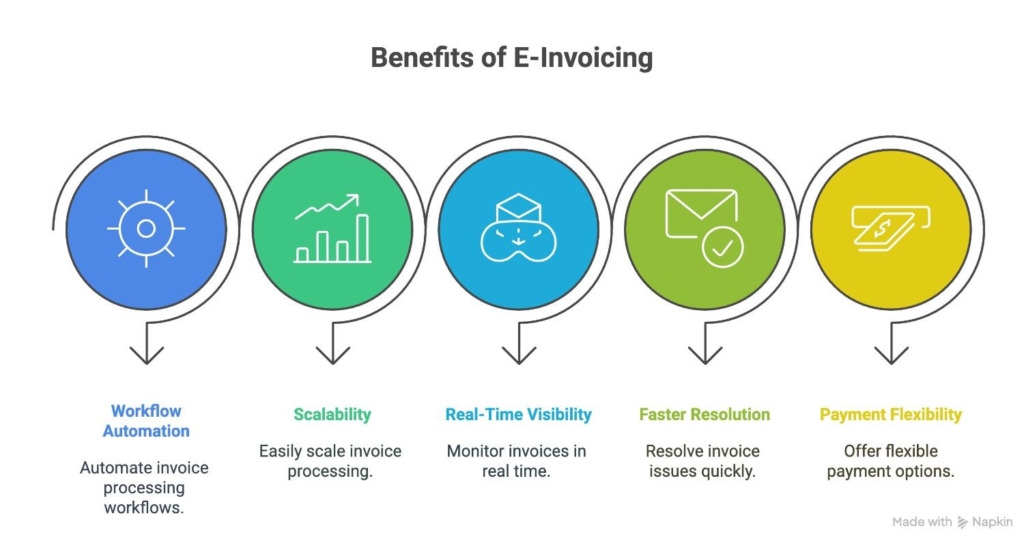 Benefits of E-Invoicing

Workflow Automation

Automate invoice processing workflows.

Scalability

Easily scale invoice processing.

Real-Time Visibility

Monitor invoices in real time.

Faster Resolution

Resolve invoice issues quickly.

Payment Flexibility

Offer flexible payment options.

Made with Napkin